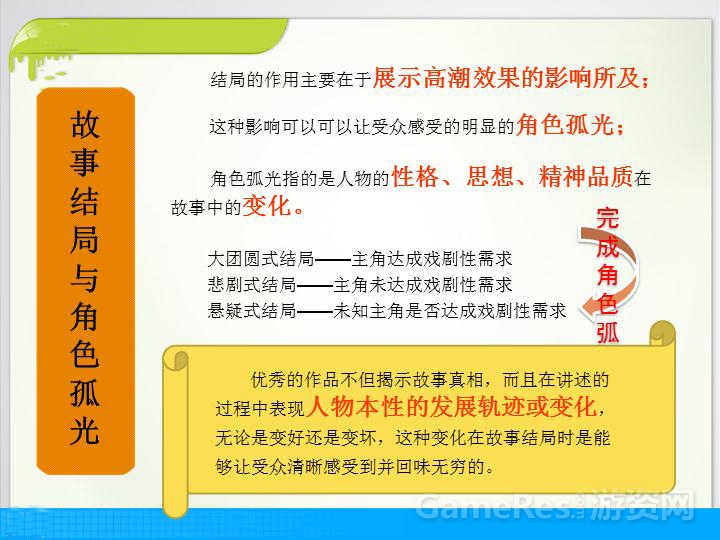 故事结局与角色孤光

结局的作用主要在于展示高潮效果的影响所及；

这种影响可以可以让受众感受的明显的角色孤光；

角色弧光指的是人物的性格、思想、精神品质在故事中的变化。

大团圆式结局——主角达成戏剧性需求
悲剧式结局——主角未达成戏剧性需求
悬疑式结局——未知主角是否达成戏剧性需求

完成角色弧

优秀的作品不但揭示故事真相，而且在讲述的过程中表现人物本性的发展轨迹或变化，无论是变好还是变坏，这种变化在故事结局时是能够让受众清晰感受到并回味无穷的。

GameRes游资网